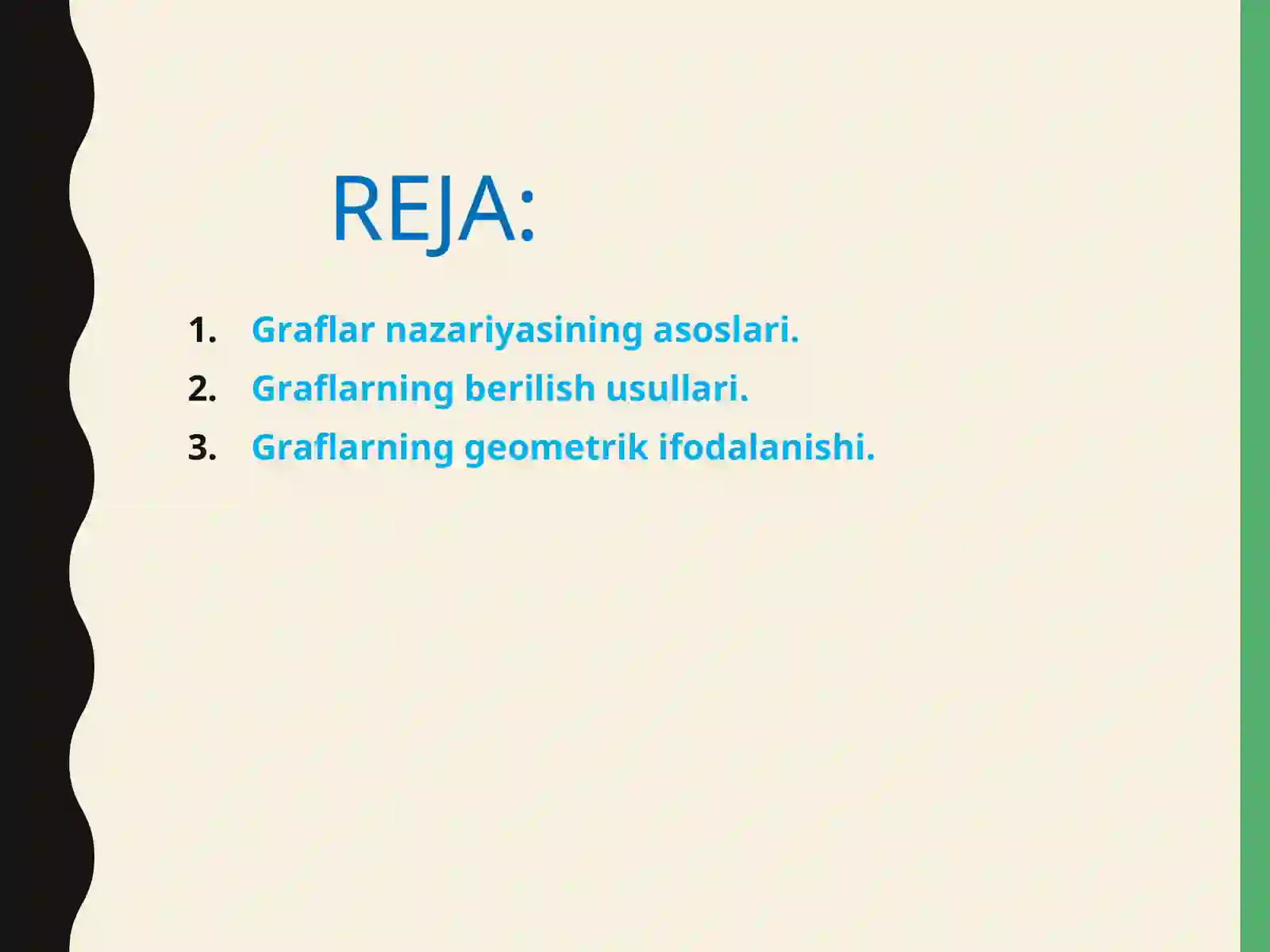 REJA:

1. Graflar nazariyasining asoslari.
2. Graflarning berilish usullari.
3. Graflarning geometrik ifodalanishi.